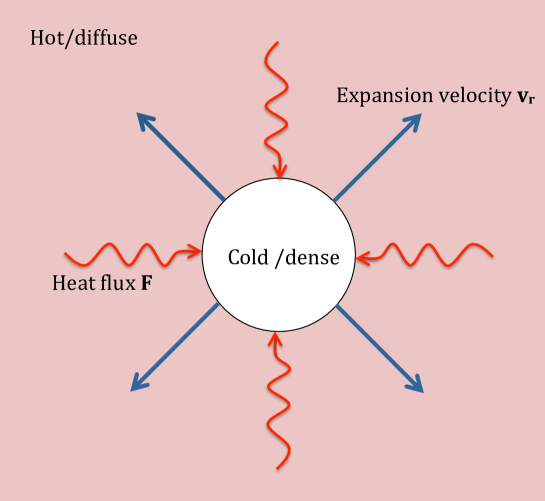 Hot/diffuse

Expansion velocity $\mathbf{v_r}$

Cold /dense

Heat flux $\mathbf{F}$